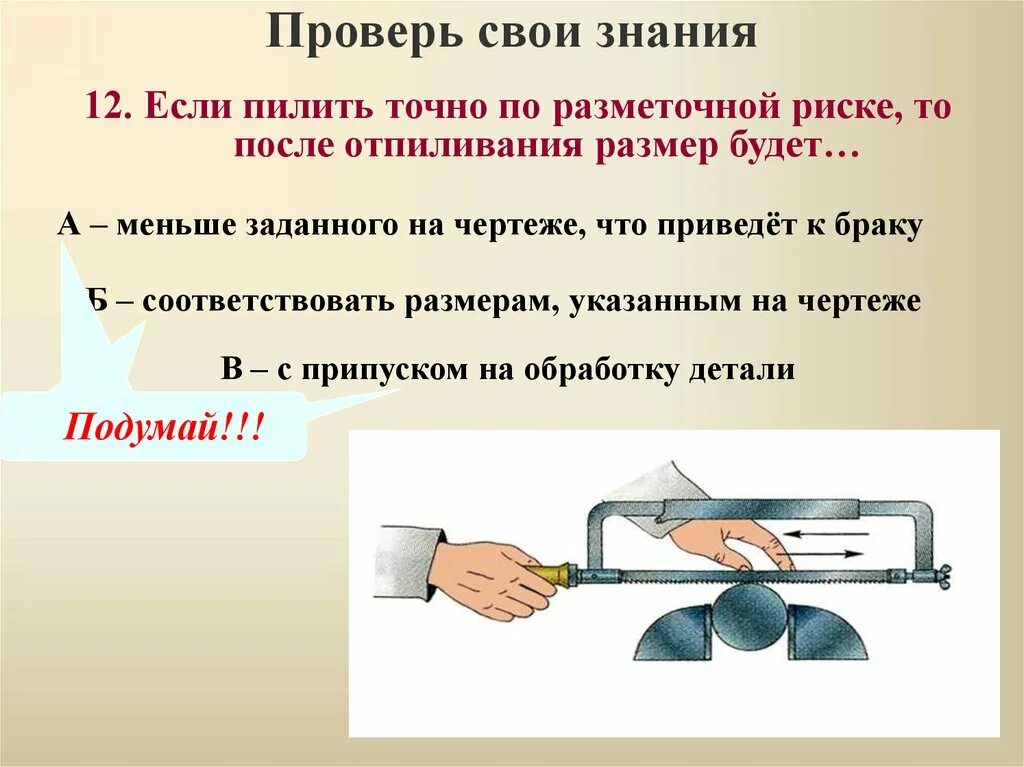 Проверь свои знания

12. Если пилить точно по разметочной риске, то после отпиливания размер будет…

А – меньше заданного на чертеже, что приведёт к браку

Б – соответствовать размерам, указанным на чертеже

В – с припуском на обработку детали

Подумай!!!